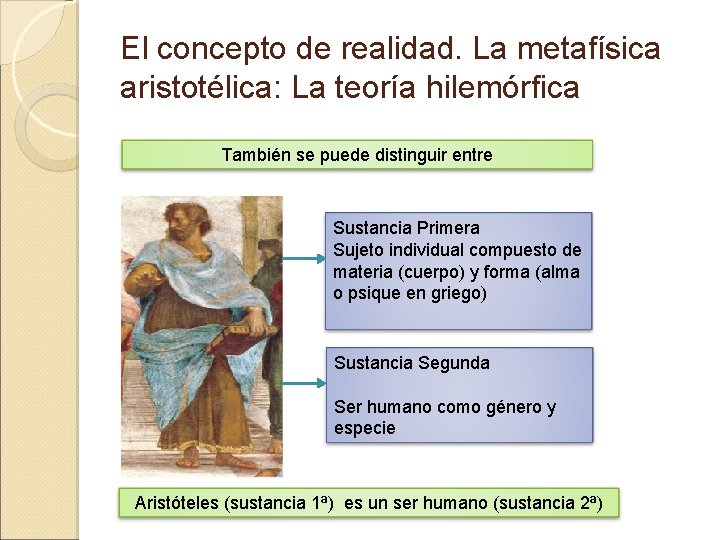 El concepto de realidad. La metafísica aristotélica: La teoría hilemórfica

También se puede distinguir entre

Sustancia Primera
Sujeto individual compuesto de materia (cuerpo) y forma (alma o psique en griego)

Sustancia Segunda

Ser humano como género y especie

Aristóteles (sustancia 1ª) es un ser humano (sustancia 2ª)